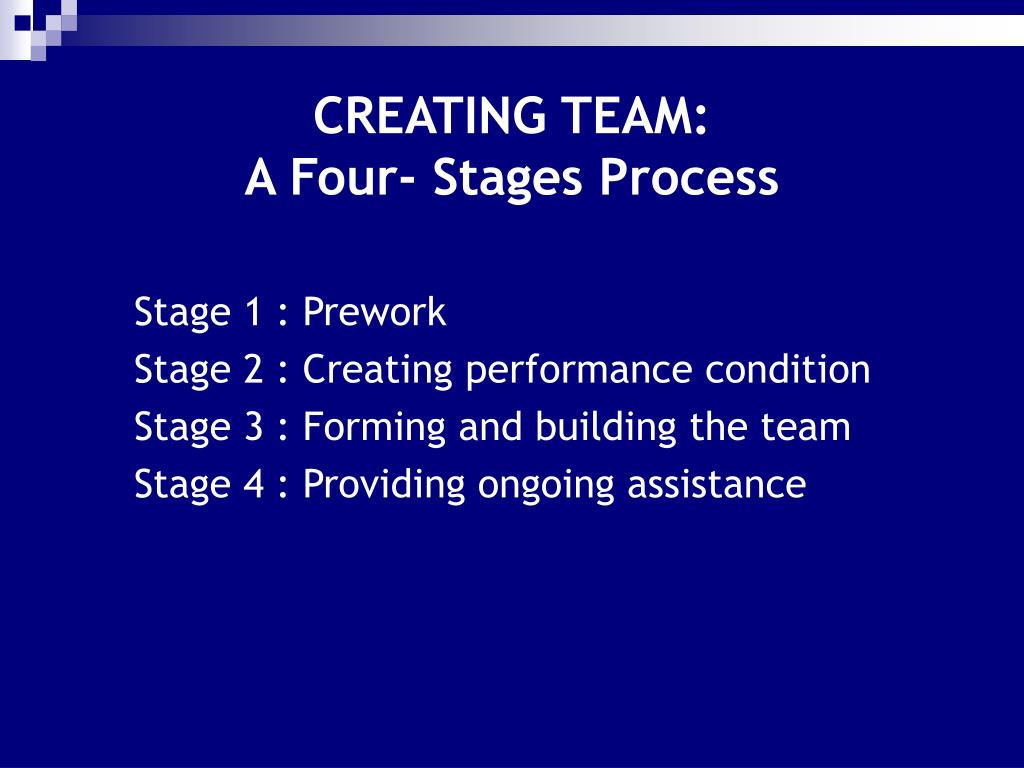 CREATING TEAM:
A Four- Stages Process

Stage 1 : Prework
Stage 2 : Creating performance condition
Stage 3 : Forming and building the team
Stage 4 : Providing ongoing assistance